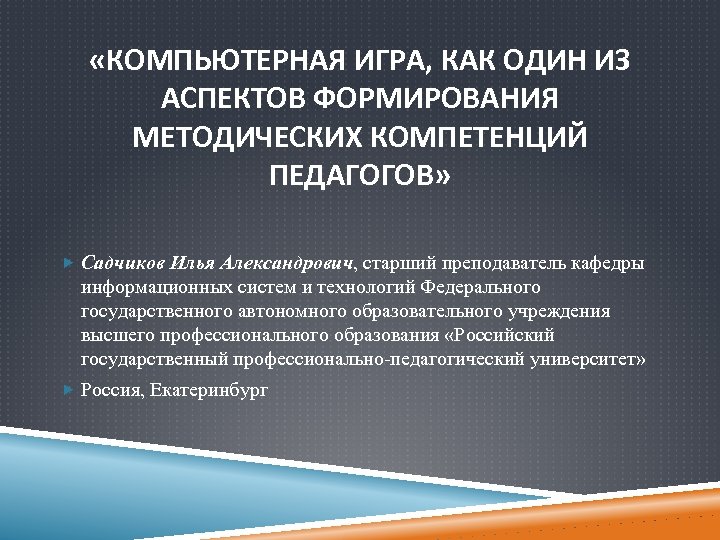 «КОМПЬЮТЕРНАЯ ИГРА, КАК ОДИН ИЗ АСПЕКТОВ ФОРМИРОВАНИЯ МЕТОДИЧЕСКИХ КОМПЕТЕНЦИЙ ПЕДАГОГОВ»

Садчиков Илья Александрович, старший преподаватель кафедры информационных систем и технологий Федерального государственного автономного образовательного учреждения высшего профессионального образования «Российский государственный профессионально-педагогический университет»

Россия, Екатеринбург